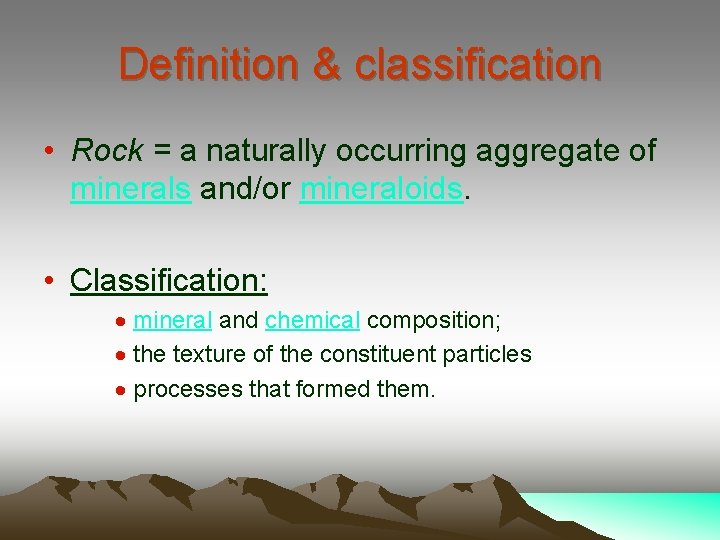 Definition & classification

• Rock = a naturally occurring aggregate of minerals and/or mineraloids.

• Classification:

• mineral and chemical composition;
• the texture of the constituent particles
• processes that formed them.